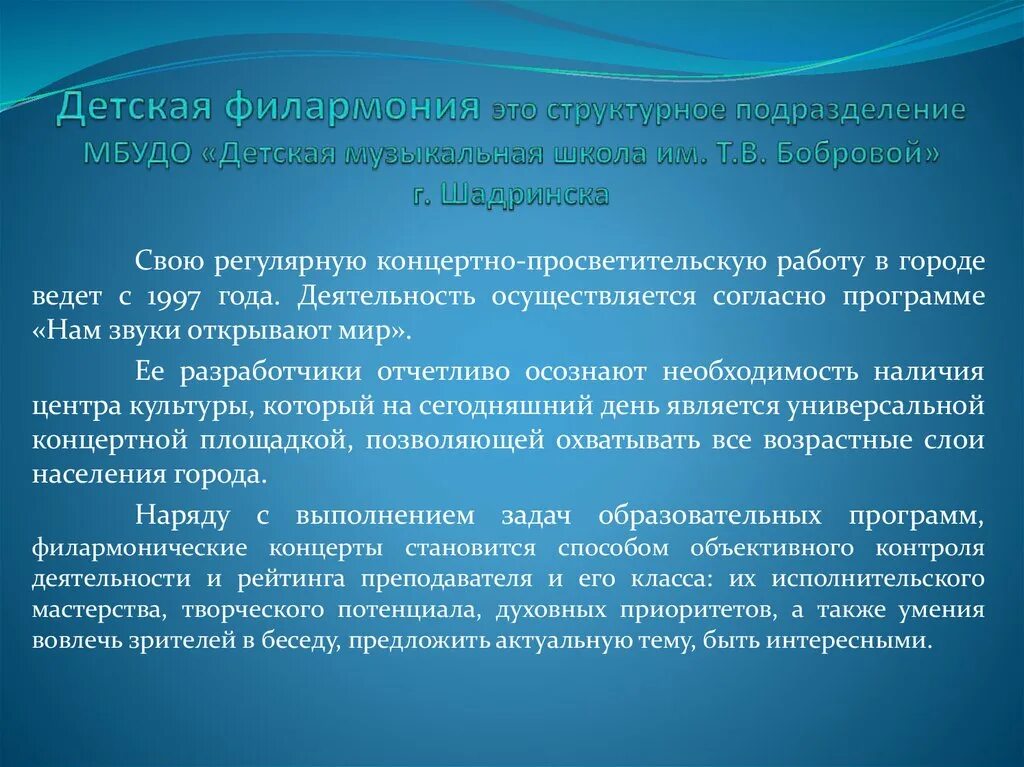 Детская филармония это структурное подразделение МБУДО «Детская музыкальная школа им. Т.В. Бобровой» г. Шадринска

Свою регулярную концертно-просветительскую работу в городе ведет с 1997 года. Деятельность осуществляется согласно программе «Нам звуки открывают мир».

Ее разработчики отчетливо осознают необходимость наличия центра культуры, который на сегодняшний день является универсальной концертной площадкой, позволяющей охватывать все возрастные слои населения города.

Наряду с выполнением задач образовательных программ, филармонические концерты становится способом объективного контроля деятельности и рейтинга преподавателя и его класса: их исполнительского мастерства, творческого потенциала, духовных приоритетов, а также умения вовлечь зрителей в беседу, предложить актуальную тему, быть интересными.